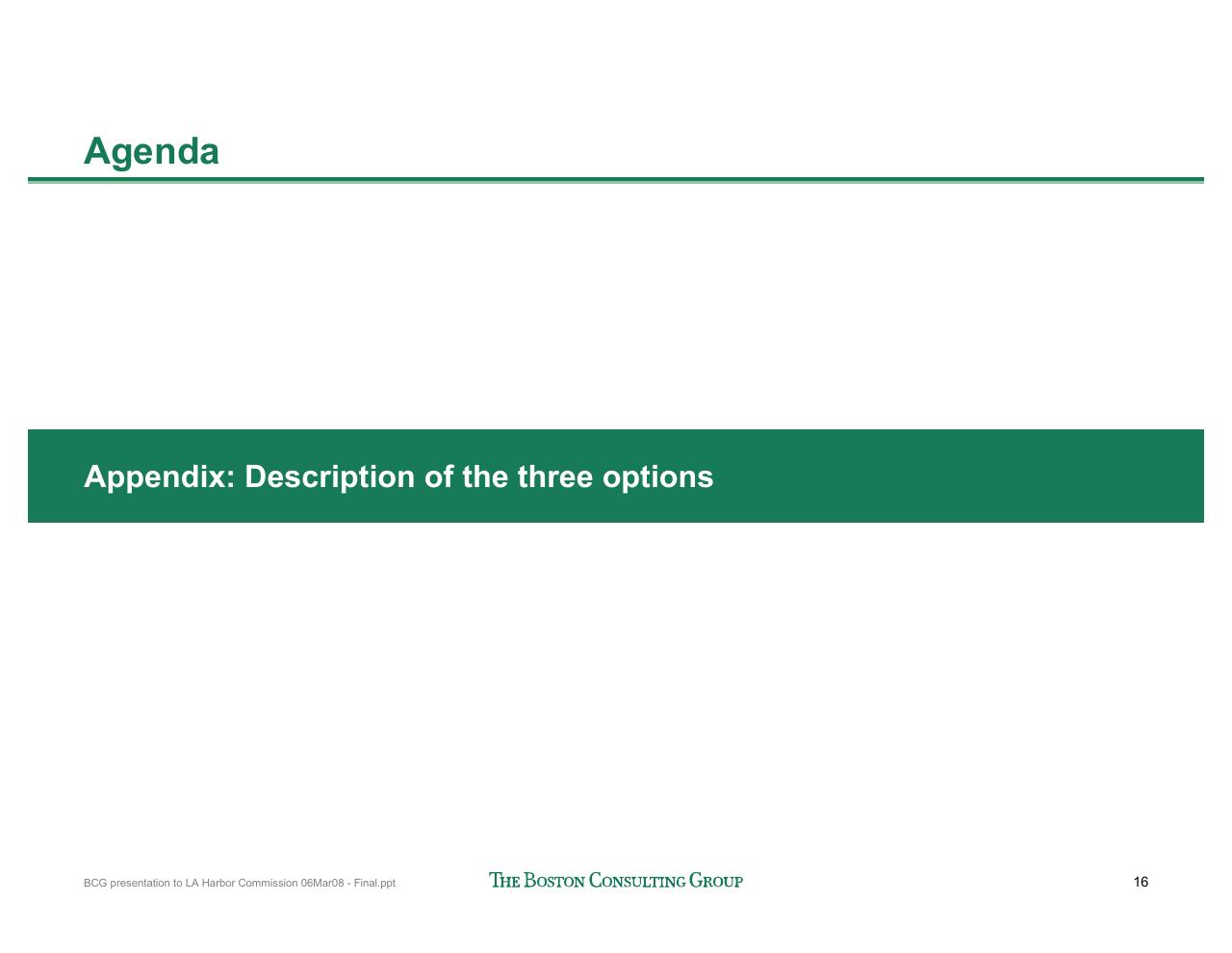 Agenda

Appendix: Description of the three options

BCG presentation to LA Harbor Commission 06Mar08 - Final.ppt

THE BOSTON CONSULTING GROUP

16